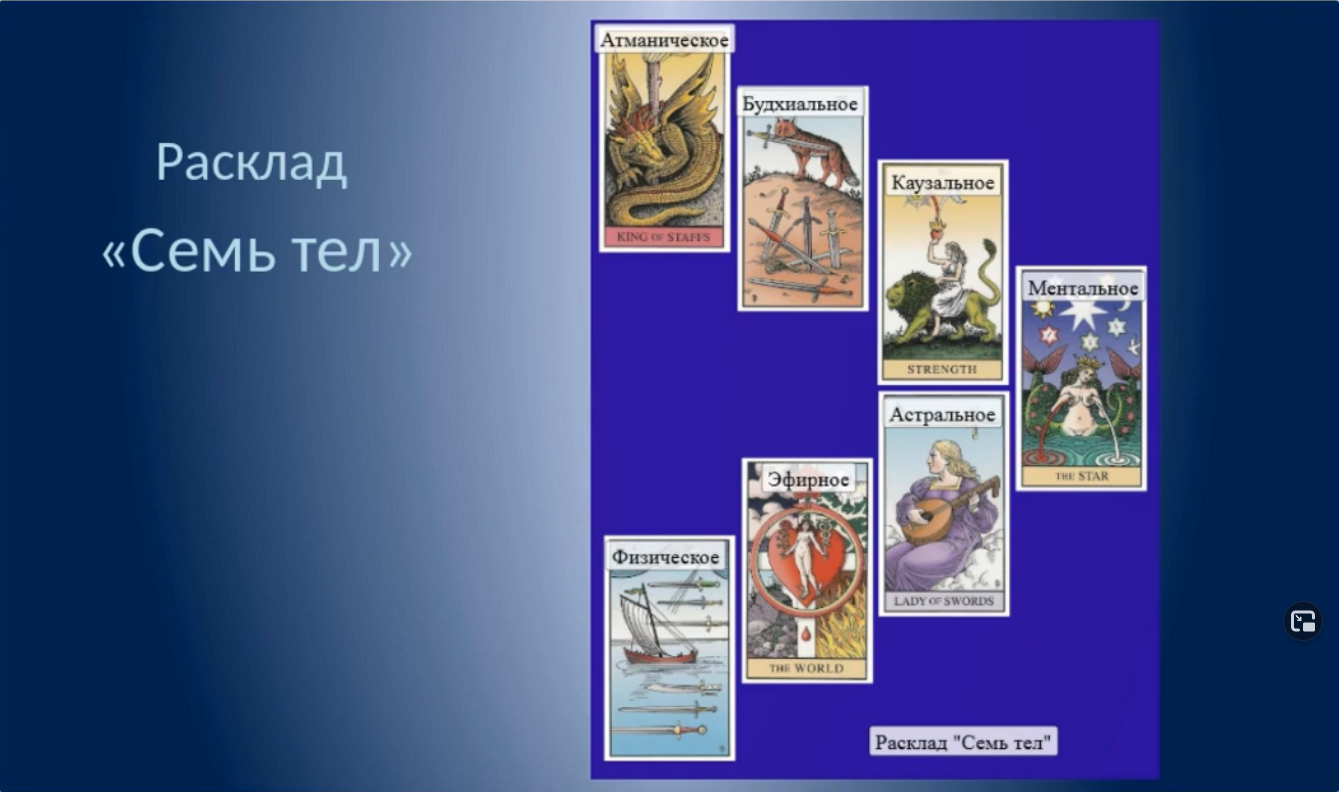 Расклад
«Семь тел»

Атманическое
KING OF STAFFS

Будхиальное

Каузальное
STRENGTH

Ментальное
THE STAR

Астральное
LADY OF SWORDS

Эфирное
THE WORLD

Физическое

Расклад "Семь тел"